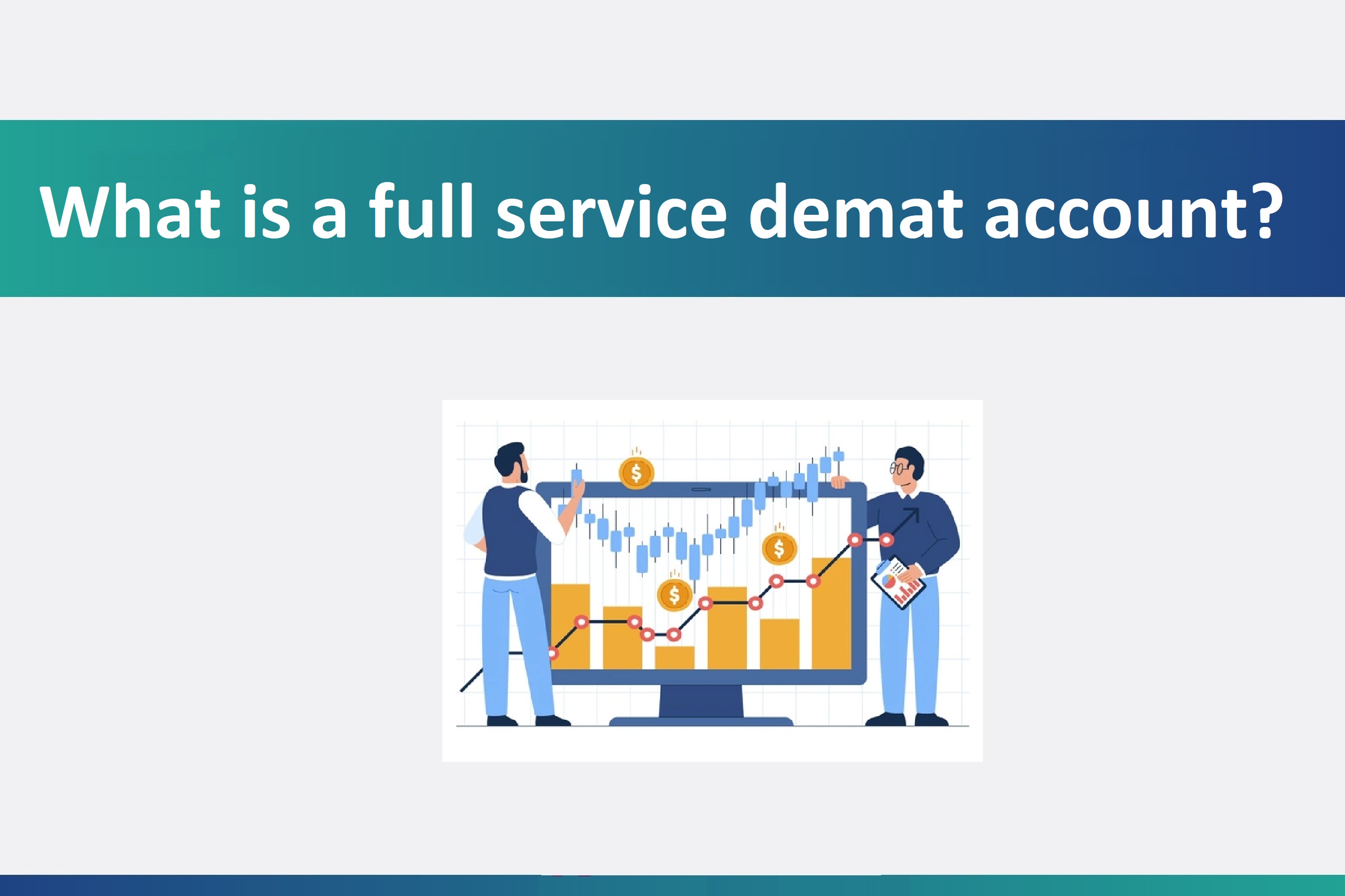 What is a full service demat account?

$

$

$